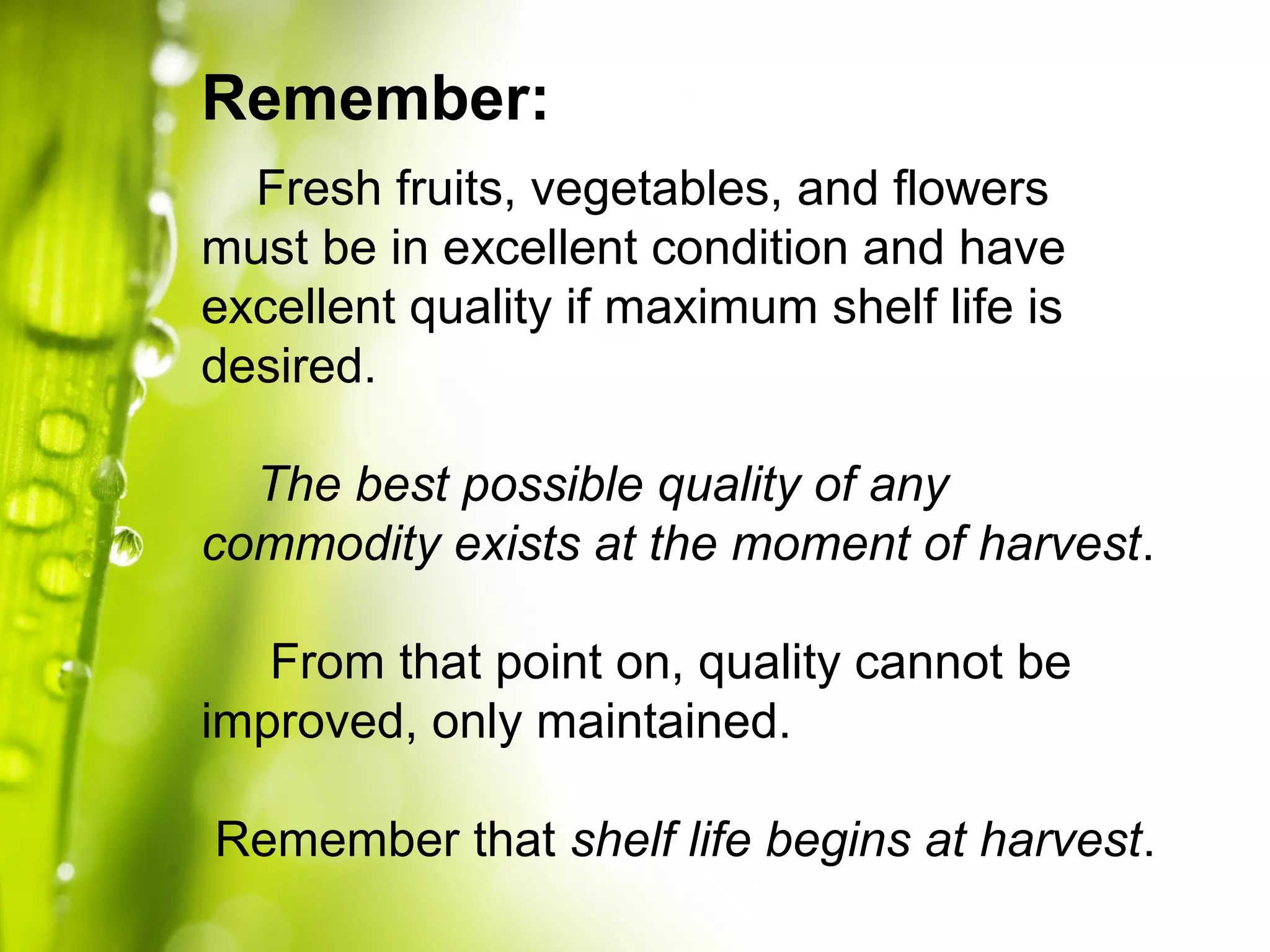 Remember:

Fresh fruits, vegetables, and flowers must be in excellent condition and have excellent quality if maximum shelf life is desired.

The best possible quality of any commodity exists at the moment of harvest.

From that point on, quality cannot be improved, only maintained.

Remember that shelf life begins at harvest.